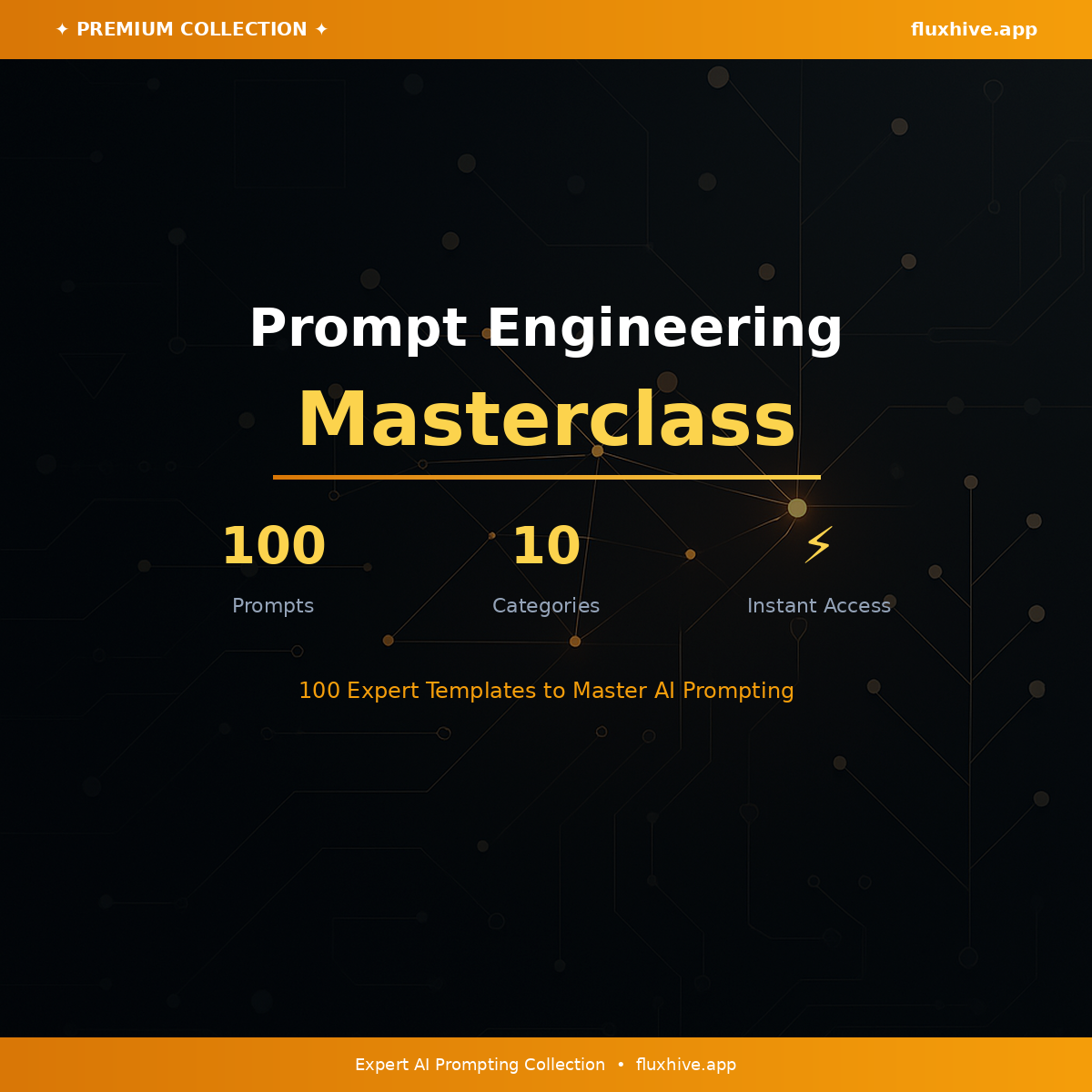 ✦ PREMIUM COLLECTION ✦

fluxhive.app

Prompt Engineering

Masterclass

100
Prompts

10
Categories

⚡
Instant Access

100 Expert Templates to Master AI Prompting

Expert AI Prompting Collection • fluxhive.app